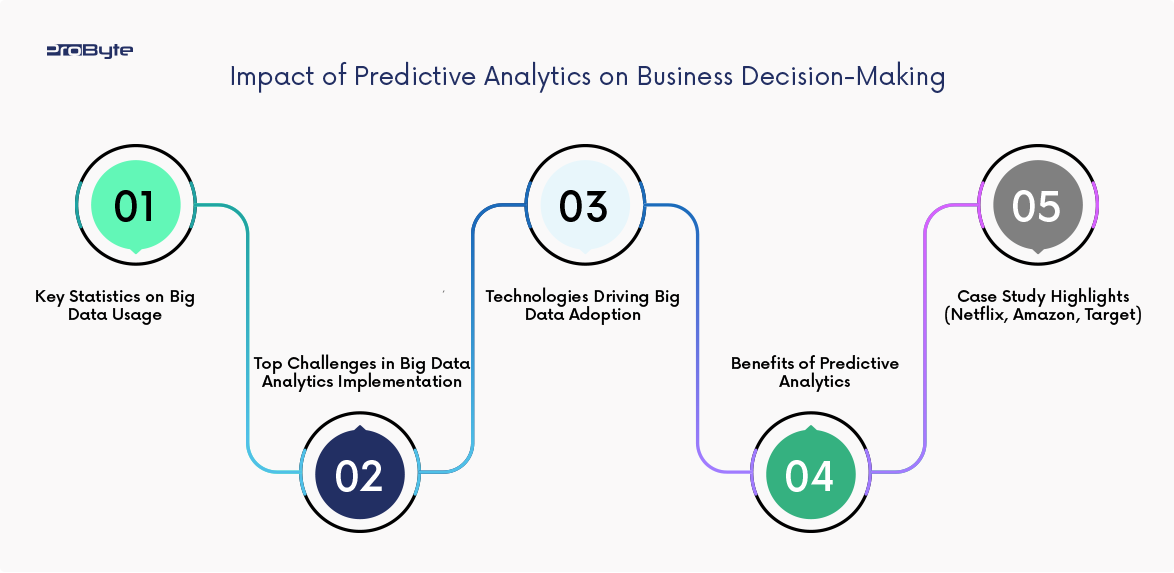 ProByte

Impact of Predictive Analytics on Business Decision-Making

01

Key Statistics on Big Data Usage

02

Top Challenges in Big Data Analytics Implementation

03

Technologies Driving Big Data Adoption

04

Benefits of Predictive Analytics

05

Case Study Highlights (Netflix, Amazon, Target)